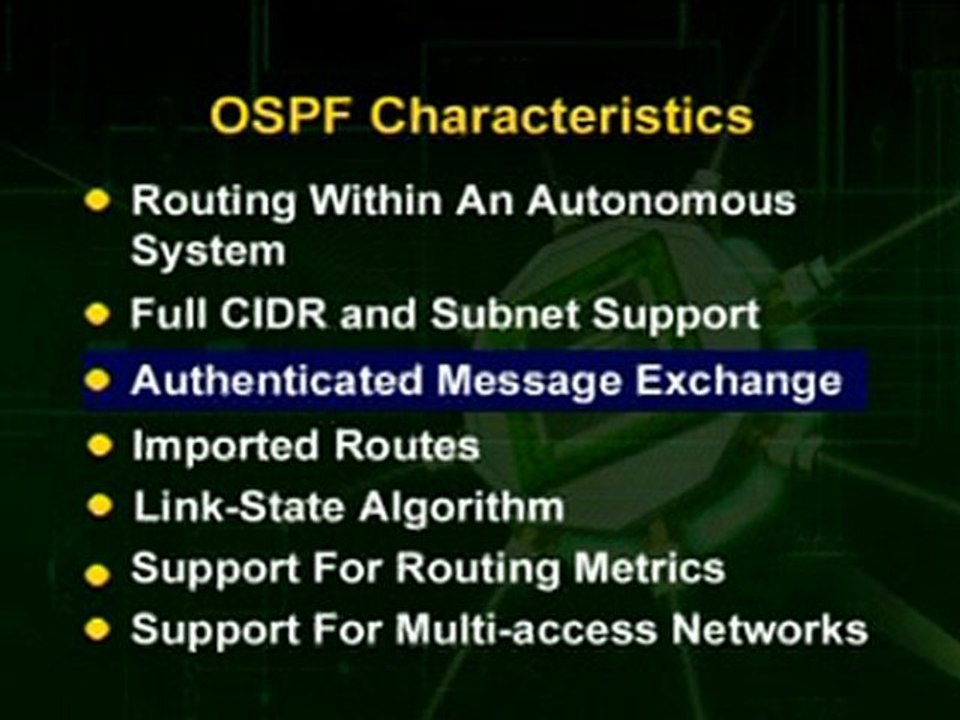 OSPF Characteristics

- Routing Within An Autonomous System
- Full CIDR and Subnet Support
- Authenticated Message Exchange
- Imported Routes
- Link-State Algorithm
- Support For Routing Metrics
- Support For Multi-access Networks